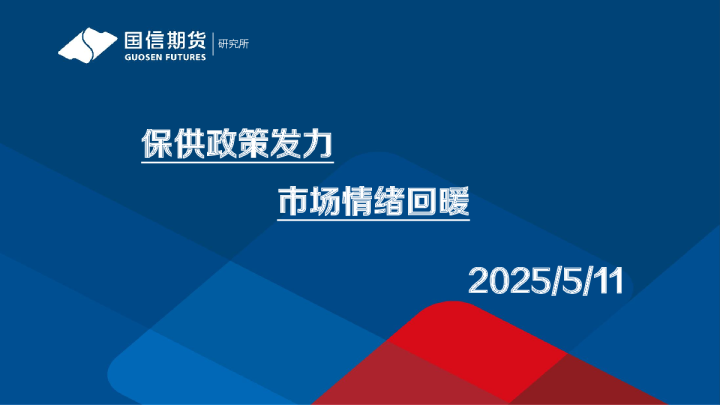 国信期货
GUOSEN FUTURES
研究所

保供政策发力

市场情绪回暖

2025/5/11